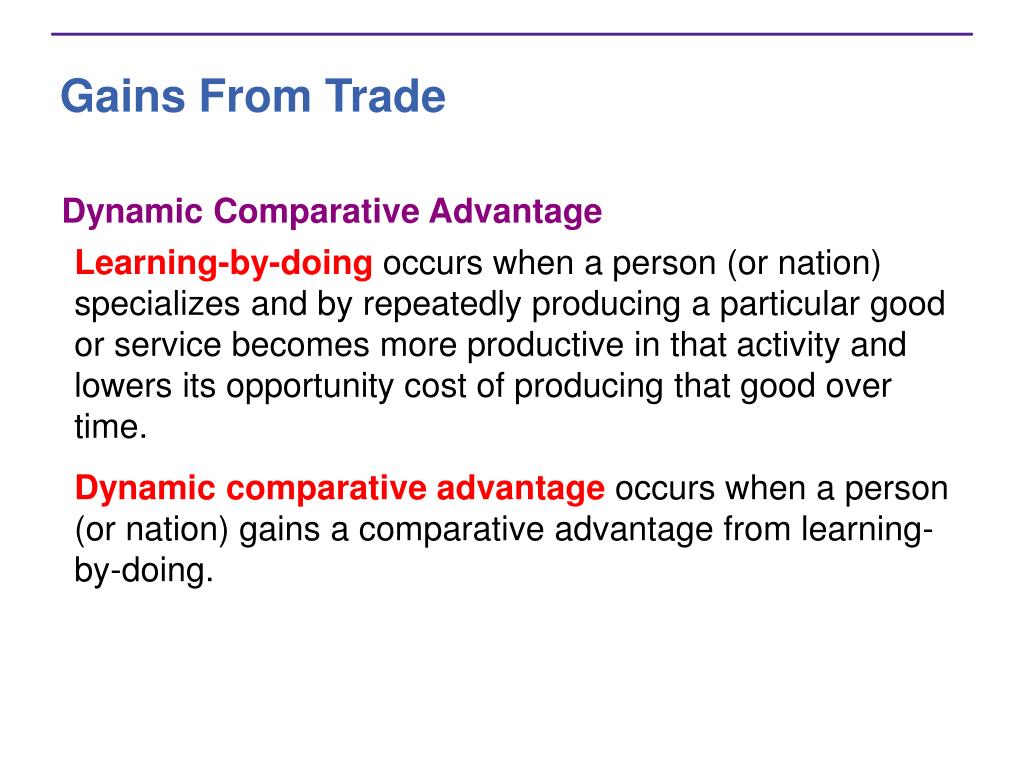 Gains From Trade

Dynamic Comparative Advantage

Learning-by-doing occurs when a person (or nation) specializes and by repeatedly producing a particular good or service becomes more productive in that activity and lowers its opportunity cost of producing that good over time.

Dynamic comparative advantage occurs when a person (or nation) gains a comparative advantage from learning-by-doing.